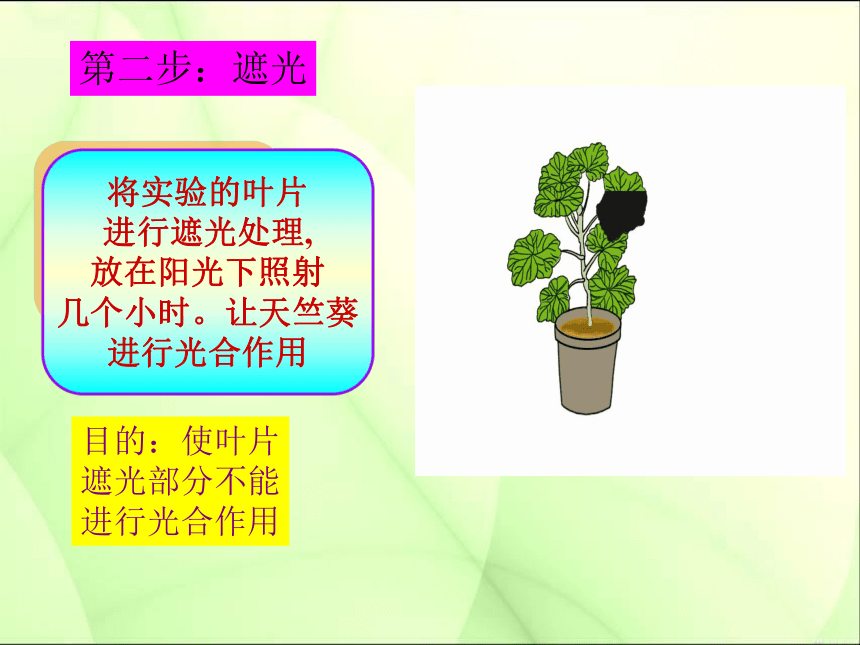 第二步：遮光

将实验的叶片进行遮光处理,放在阳光下照射几个小时。让天竺葵进行光合作用

目的：使叶片遮光部分不能进行光合作用